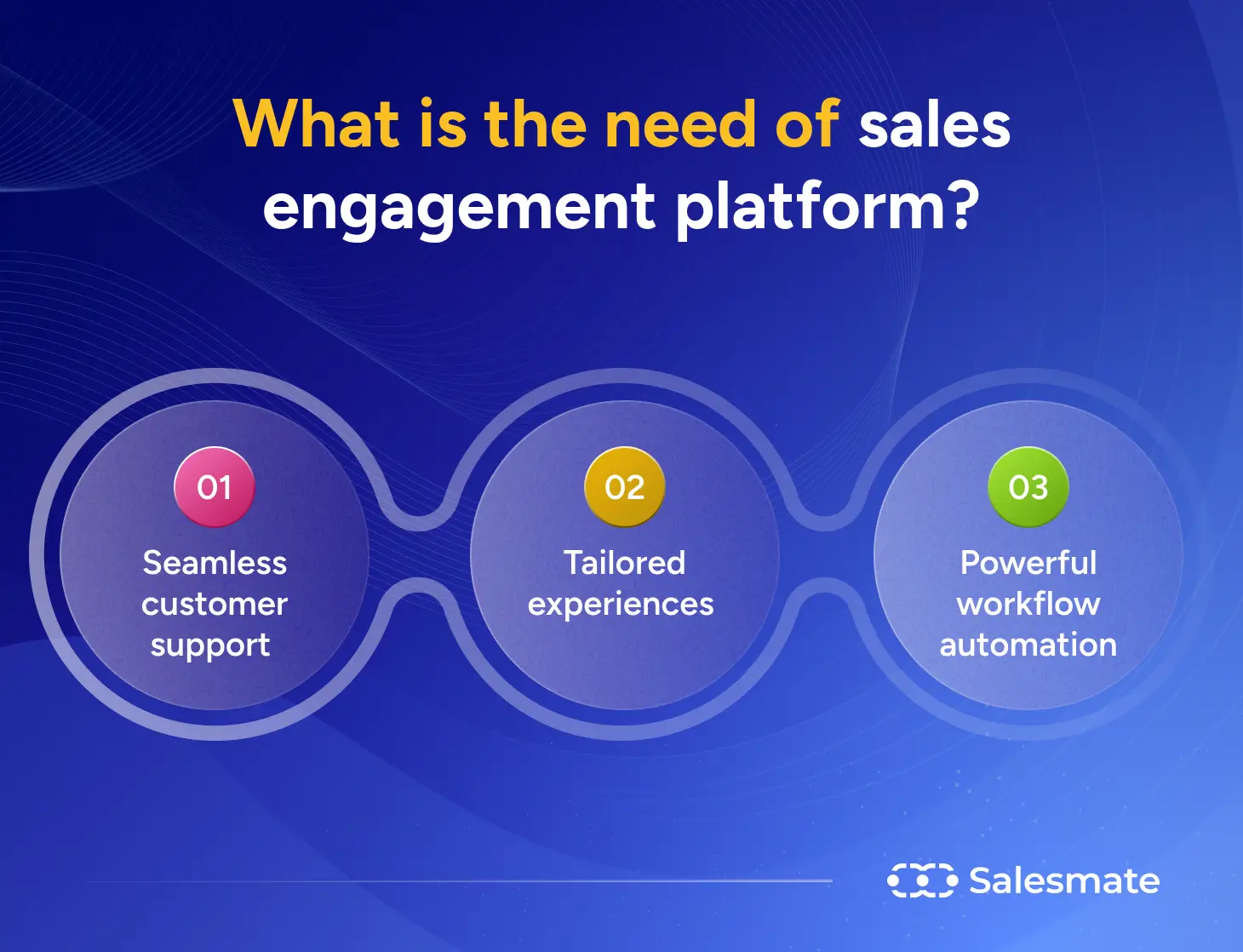 What is the need of sales engagement platform?

01
Seamless customer support

02
Tailored experiences

03
Powerful workflow automation

Salesmate